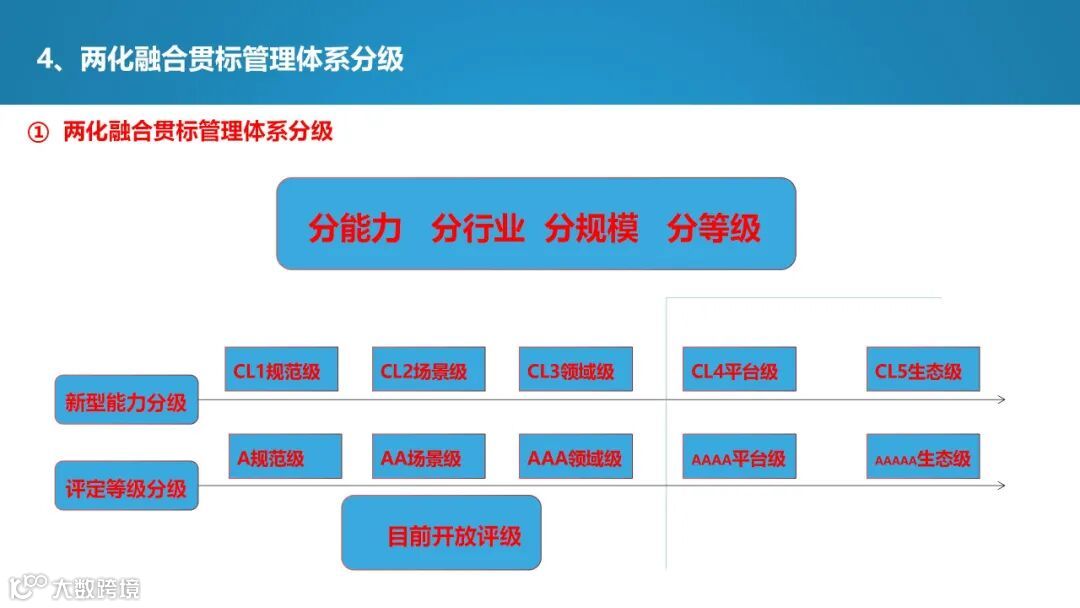 4、两化融合贯标管理体系分级

① 两化融合贯标管理体系分级

分能力 分行业 分规模 分等级

新型能力分级

CL1规范级

CL2场景级

CL3领域级

CL4平台级

CL5生态级

评定等级分级

A规范级

AA场景级

AAA领域级

AAAA平台级

AAAAA生态级

目前开放评级

大数跨境